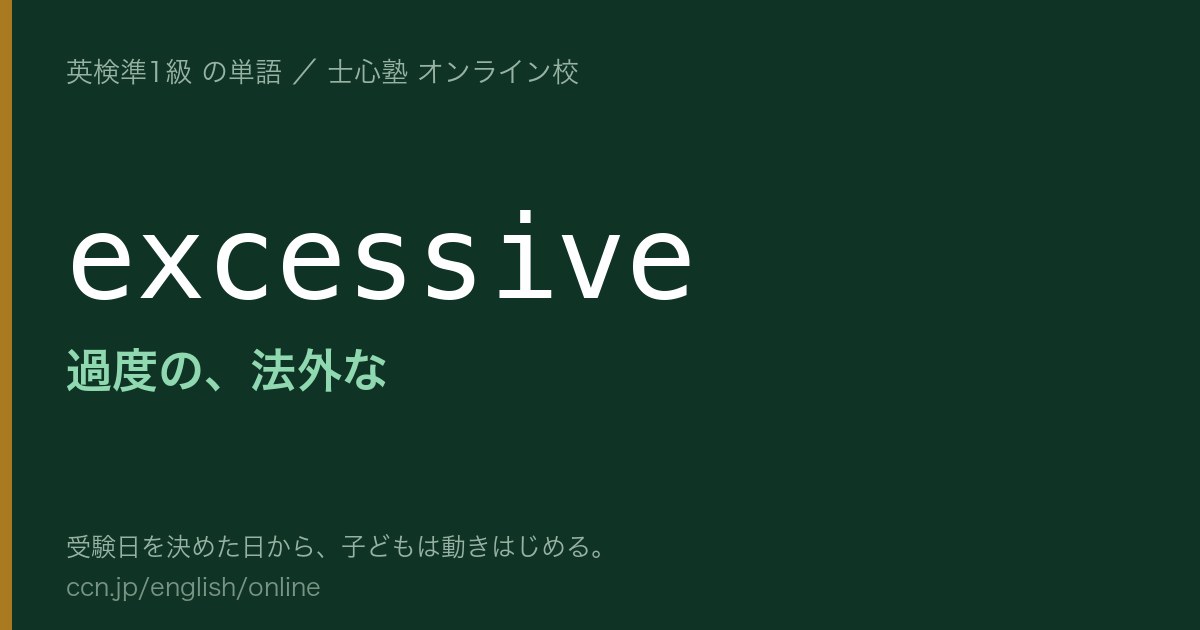 英検準1級 の単語 ／ 士心塾 オンライン校

excessive

過度の、法外な

受験日を決めた日から、子どもは動きはじめる。
ccn.jp/english/online